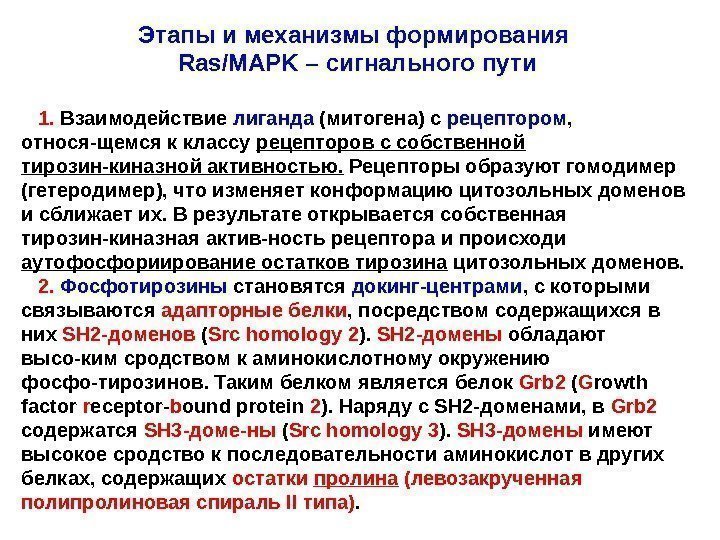 Этапы и механизмы формирования Ras/MAPK – сигнального пути

1. Взаимодействие лиганда (митогена) с рецептором, относя-щемся к классу рецепторов с собственной тирозин-киназной активностью. Рецепторы образуют гомодимер (гетеродимер), что изменяет конформацию цитозольных доменов и сближает их. В результате открывается собственная тирозин-киназная актив-ность рецептора и происходи аутофосфориирование остатков тирозина цитозольных доменов.

2. Фосфотирозины становятся докинг-центрами, с которыми связываются адапторные белки, посредством содержащихся в них SH2-доменов (Src homology 2). SH2-домены обладают высо-ким сродством к аминокислотному окружению фосфо-тирозинов. Таким белком является белок Grb2 (Growth factor receptor-bound protein 2). Наряду с SH2-доменами, в Grb2 содержатся SH3-доме-ны (Src homology 3). SH3-домены имеют высокое сродство к последовательности аминокислот в других белках, содержащих остатки пролина (левозакрученная полипролиновая спираль II типа).